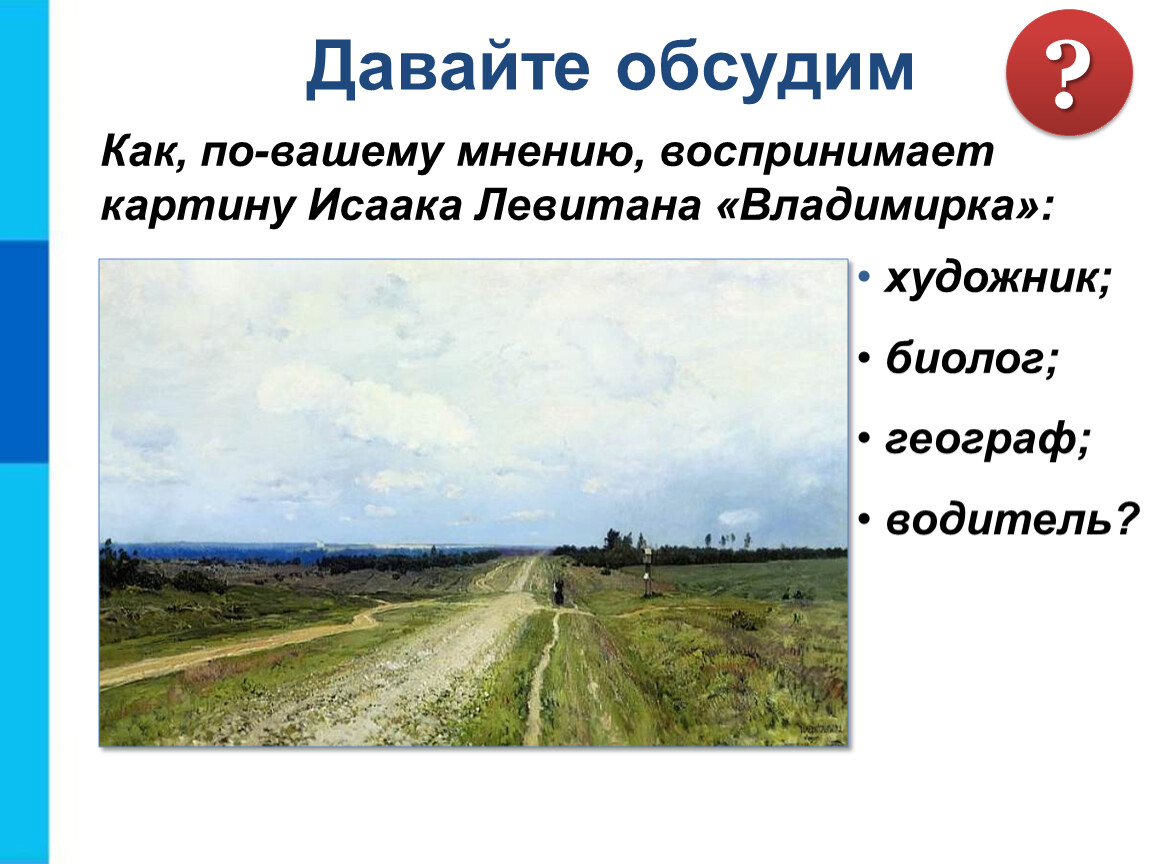 Давайте обсудим

?

Как, по-вашему мнению, воспринимает картину Исаака Левитана «Владимирка»:

• художник;
• биолог;
• географ;
• водитель?